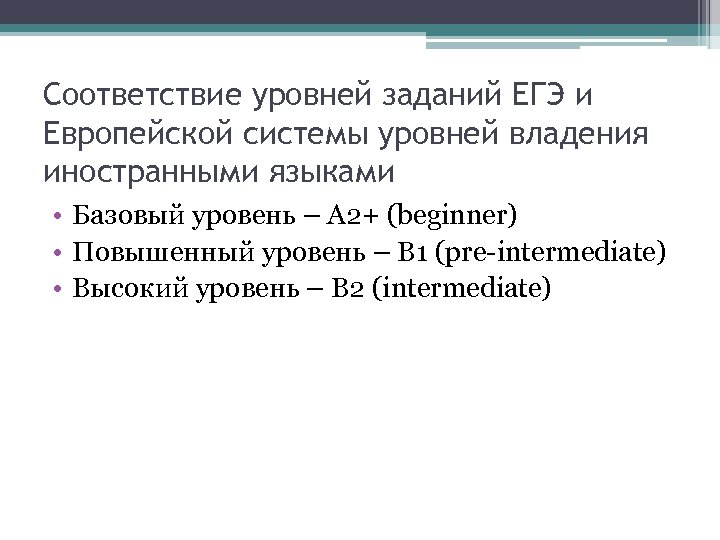 Соответствие уровней заданий ЕГЭ и Европейской системы уровней владения иностранными языками

• Базовый уровень – А2+ (beginner)
• Повышенный уровень – В1 (pre-intermediate)
• Высокий уровень – В2 (intermediate)